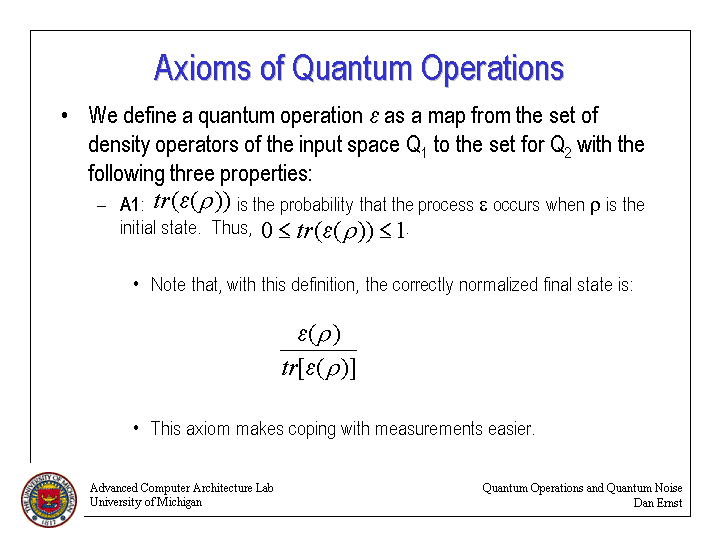 Axioms of Quantum Operations

• We define a quantum operation $\varepsilon$ as a map from the set of density operators of the input space $Q_1$ to the set for $Q_2$ with the following three properties:

– A1: $tr(\varepsilon(\rho))$ is the probability that the process $\varepsilon$ occurs when $\rho$ is the initial state. Thus, $0 \le tr(\varepsilon(\rho)) \le 1$.

• Note that, with this definition, the correctly normalized final state is:

$\frac{\varepsilon(\rho)}{tr[\varepsilon(\rho)]}$

• This axiom makes coping with measurements easier.

THE UNIVERSITY OF MICHIGAN 1817

Advanced Computer Architecture Lab
University of Michigan

Quantum Operations and Quantum Noise
Dan Ernst